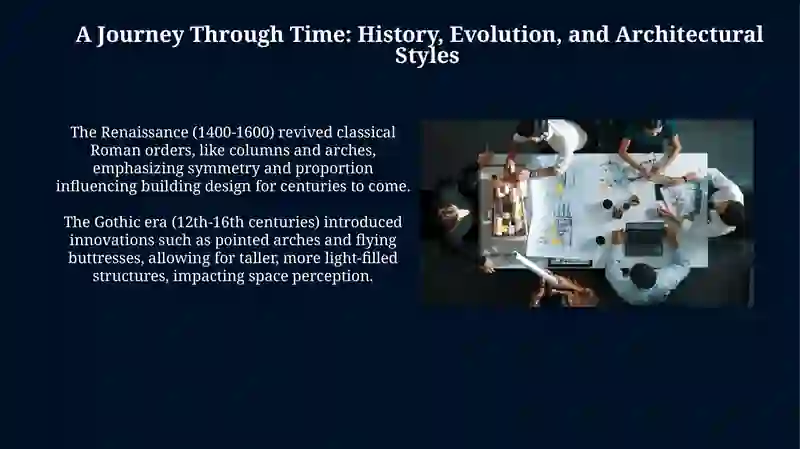 A Journey Through Time: History, Evolution, and Architectural Styles

The Renaissance (1400-1600) revived classical Roman orders, like columns and arches, emphasizing symmetry and proportion influencing building design for centuries to come.

The Gothic era (12th-16th centuries) introduced innovations such as pointed arches and flying buttresses, allowing for taller, more light-filled structures, impacting space perception.